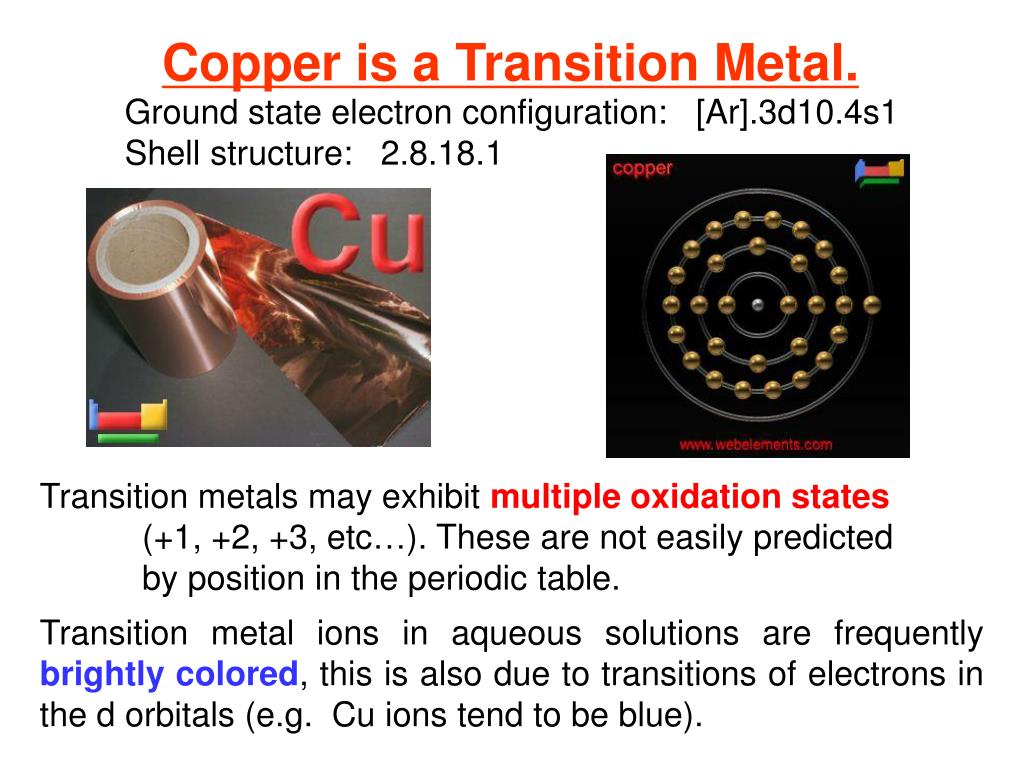 Copper is a Transition Metal.

Ground state electron configuration: [Ar].3d10.4s1

Shell structure: 2.8.18.1

Cu

copper

www.webelements.com

Transition metals may exhibit multiple oxidation states (+1, +2, +3, etc…). These are not easily predicted by position in the periodic table.

Transition metal ions in aqueous solutions are frequently brightly colored, this is also due to transitions of electrons in the d orbitals (e.g. Cu ions tend to be blue).